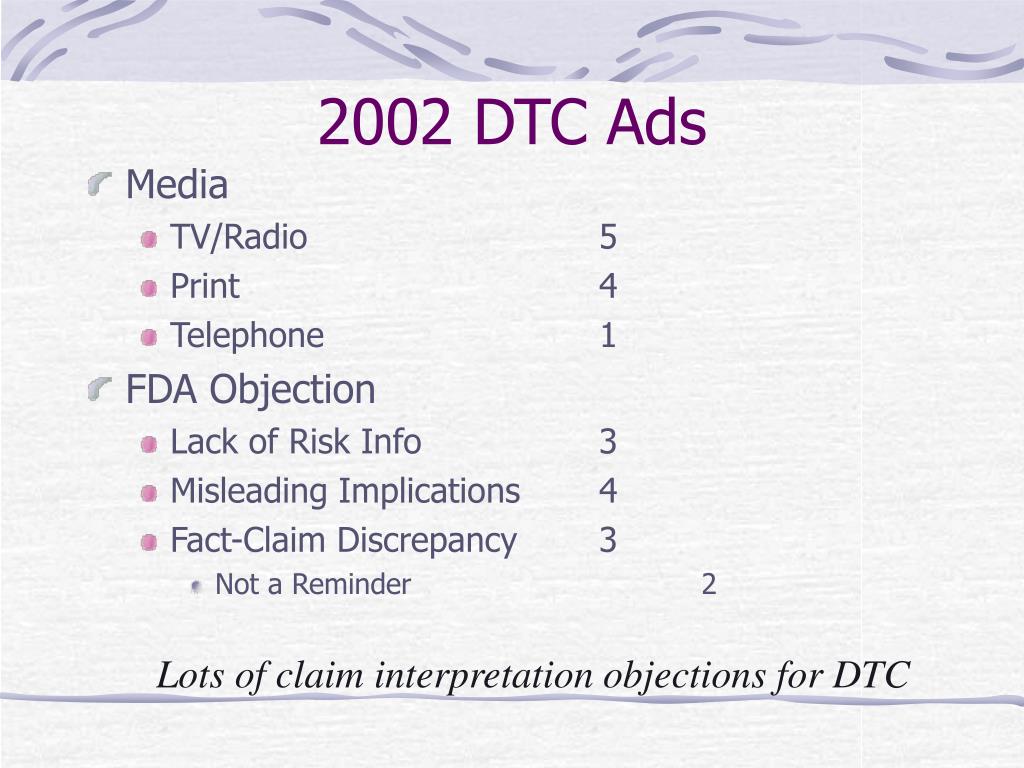 2002 DTC Ads

Media

TV/Radio 5

Print 4

Telephone 1

FDA Objection

Lack of Risk Info 3

Misleading Implications 4

Fact-Claim Discrepancy 3

Not a Reminder 2

Lots of claim interpretation objections for DTC